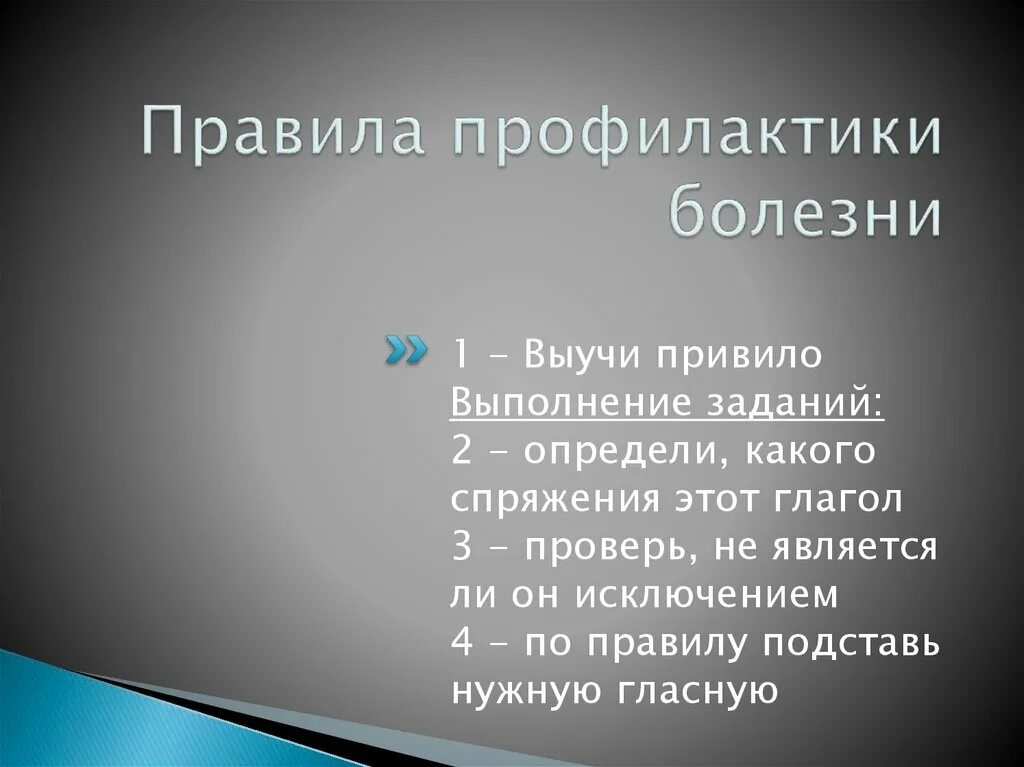 Правила профилактики болезни

1 – Выучи привило
Выполнение заданий:
2 – определи, какого спряжения этот глагол
3 – проверь, не является ли он исключением
4 – по правилу подставь нужную гласную